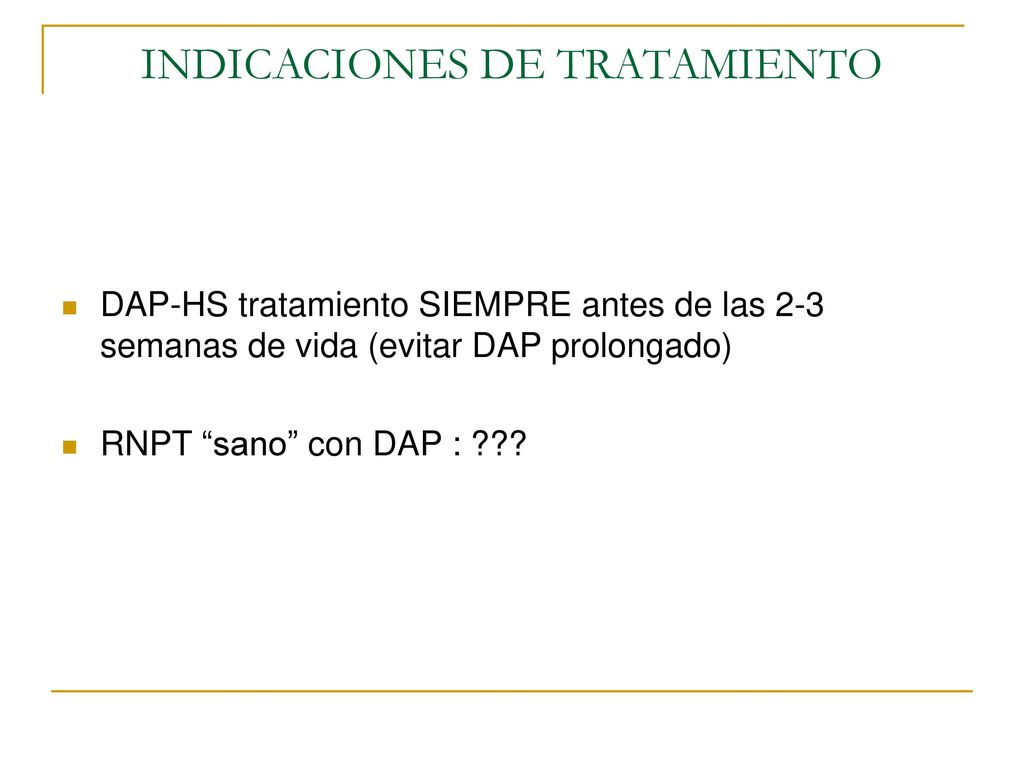 INDICACIONES DE TRATAMIENTO

DAP-HS tratamiento SIEMPRE antes de las 2-3 semanas de vida (evitar DAP prolongado)

RNPT “sano” con DAP : ???